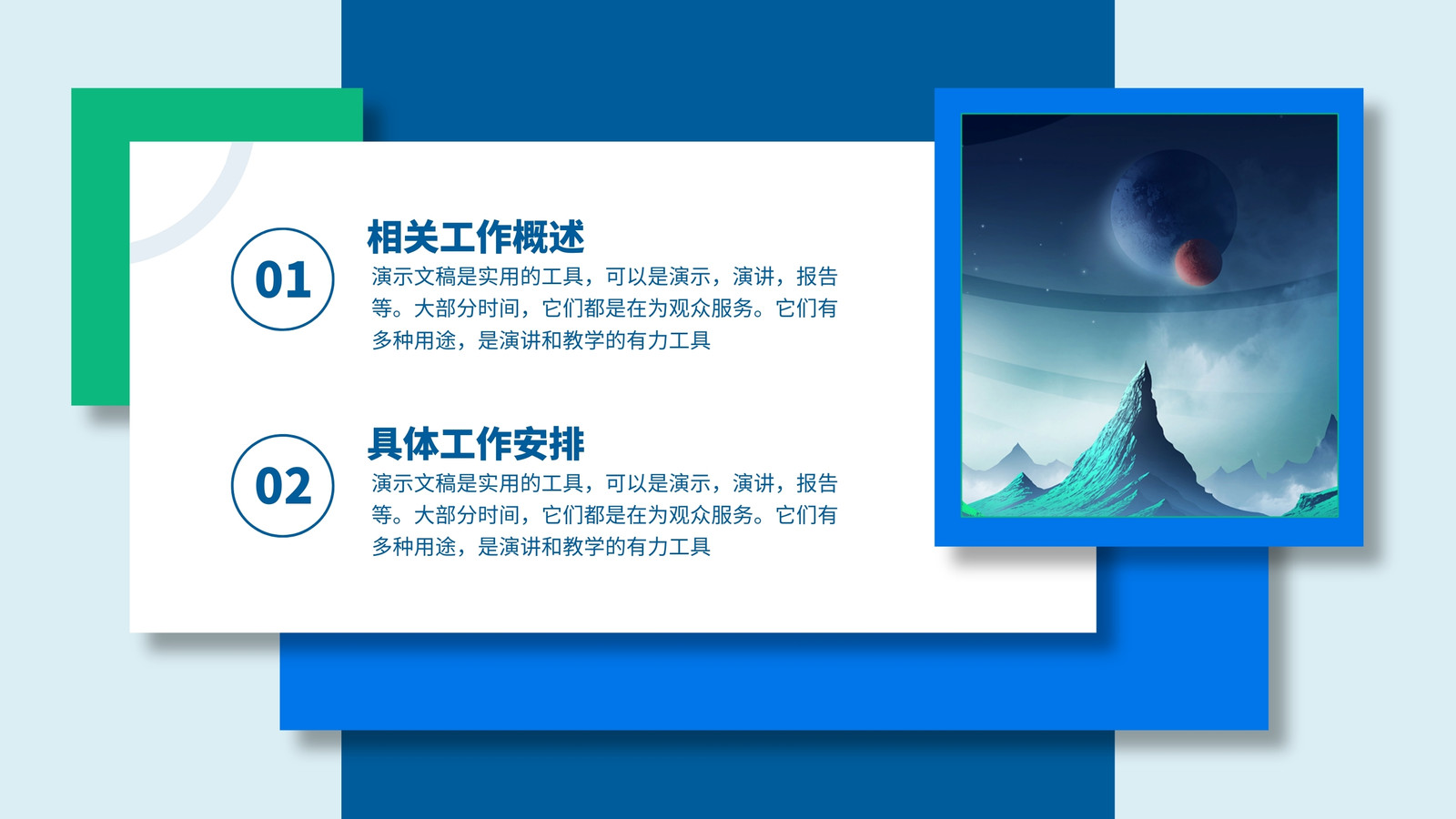 01

相关工作概述

演示文稿是实用的工具，可以是演示，演讲，报告等。大部分时间，它们都是在为观众服务。它们有多种用途，是演讲和教学的有力工具

02

具体工作安排

演示文稿是实用的工具，可以是演示，演讲，报告等。大部分时间，它们都是在为观众服务。它们有多种用途，是演讲和教学的有力工具